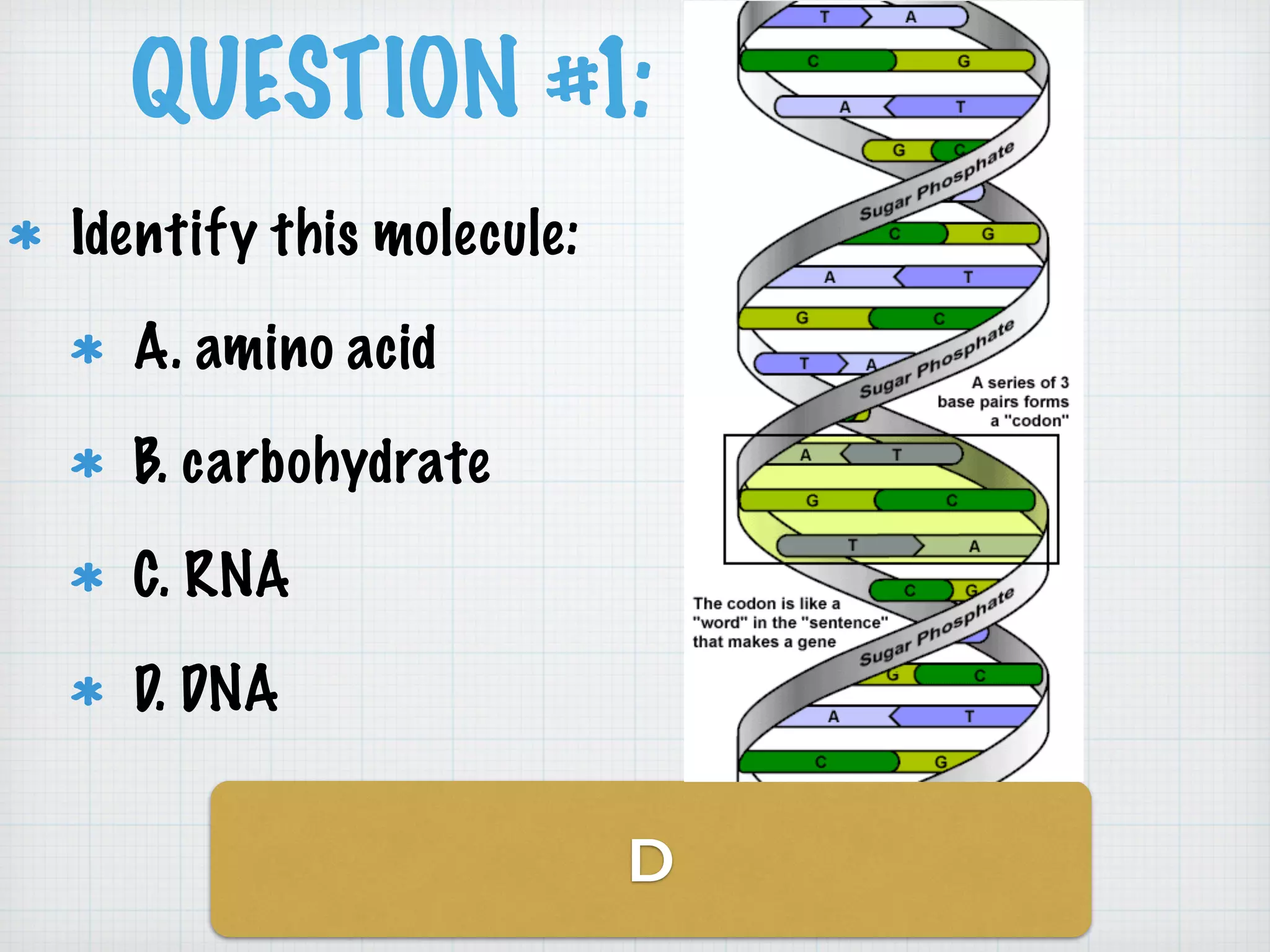 QUESTION #1:

* Identify this molecule:

* A. amino acid

* B. carbohydrate

* C. RNA

* D. DNA

T A
C G
A T
G C
Sugar Phosphate
C G
A T
G C
T A
Sugar Phosphate
A series of 3 base pairs forms a "codon"
A T
G C
T A
C G
The codon is like a "word" in the "sentence" that makes a gene
Sugar Phosphate
G C
A T
C G

D